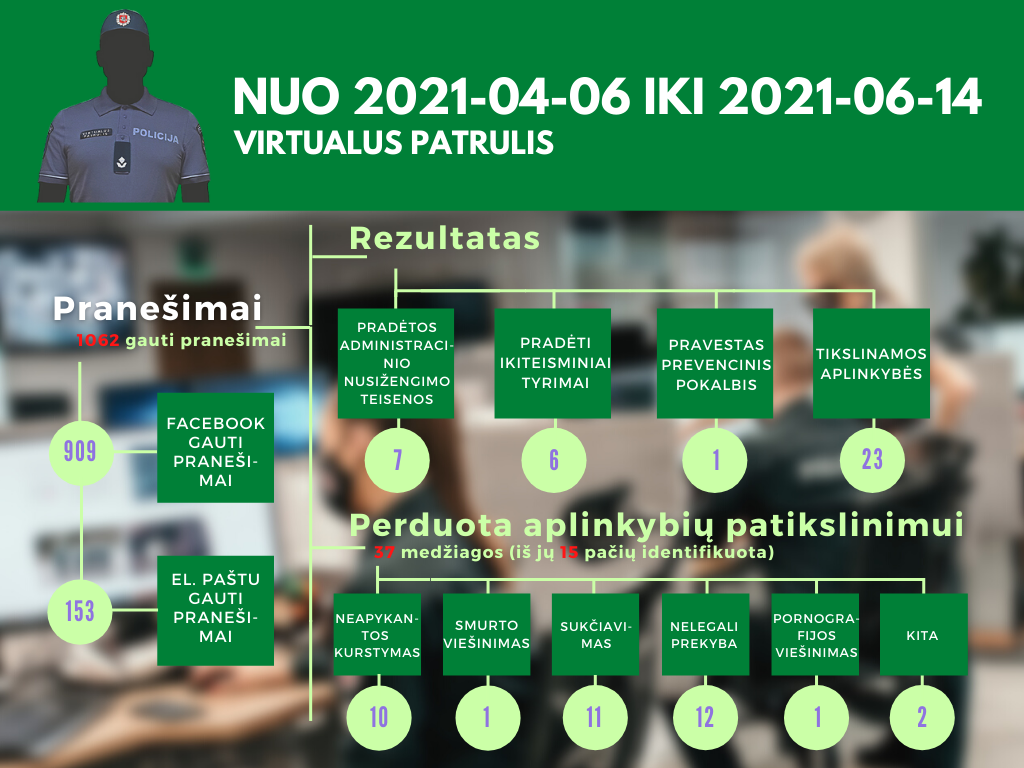 POLICIJA

NUO 2021-04-06 IKI 2021-06-14
VIRTUALUS PATRULIS

Pranešimai
1062 gauti pranešimai

909
FACEBOOK GAUTI PRANEŠIMAI

153
EL. PAŠTU GAUTI PRANEŠIMAI

Rezultatas

PRADĖTOS ADMINISTRACINIO NUSIŽENGIMO TEISENOS
7

PRADĖTI IKITEISMINIAI TYRIMAI
6

PRAVESTAS PREVENCINIS POKALBIS
1

TIKSLINAMOS APLINKYBĖS
23

Perduota aplinkybių patikslinimui
37 medžiagos (iš jų 15 pačių identifikuota)

NEAPYKANTOS KURSTYMAS
10

SMURTO VIEŠINIMAS
1

SUKČIAVIMAS
11

NELEGALI PREKYBA
12

PORNOGRAFIJOS VIEŠINIMAS
1

KITA
2